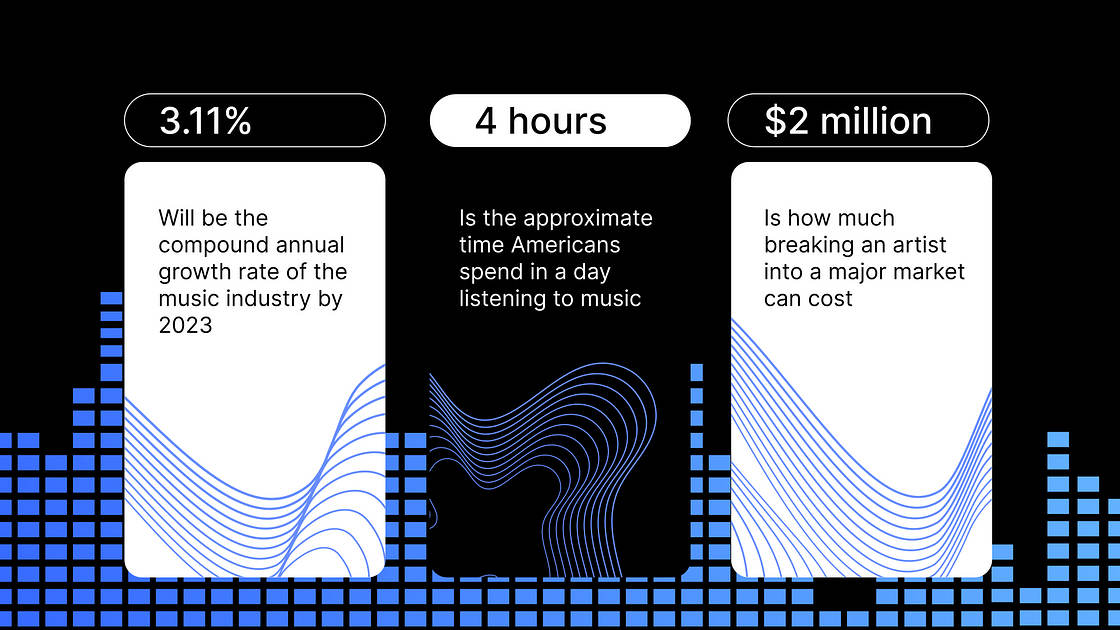 3.11%

Will be the compound annual growth rate of the music industry by 2023

4 hours

Is the approximate time Americans spend in a day listening to music

$2 million

Is how much breaking an artist into a major market can cost